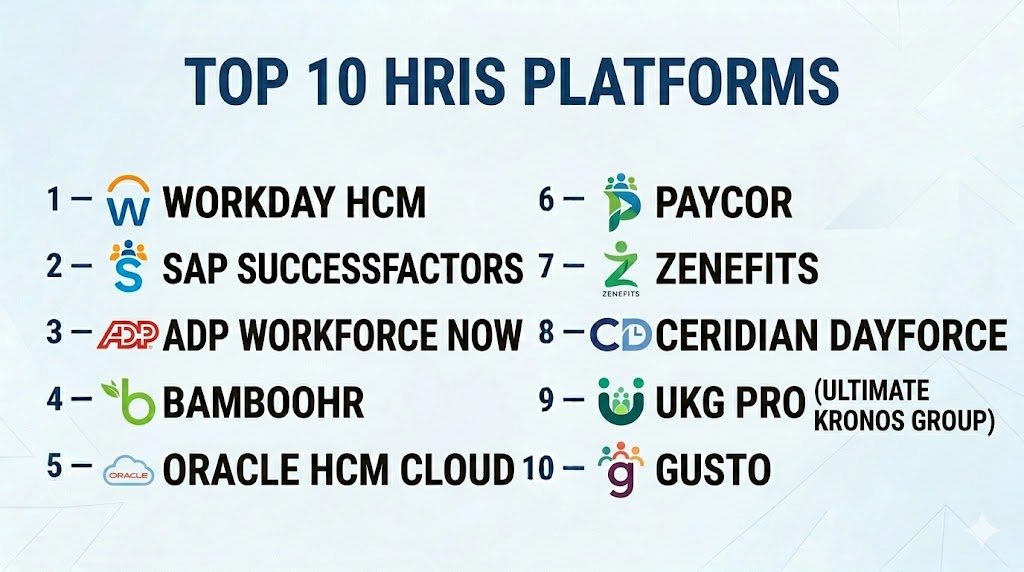 TOP 10 HRIS PLATFORMS

1 – WORKDAY HCM

2 – SAP SUCCESSFACTORS

3 – ADP ADP WORKFORCE NOW

4 – BAMBOOHR

5 – ORACLE ORACLE HCM CLOUD

6 – PAYCOR

7 – ZENEFITS ZENEFITS

8 – CERIDIAN DAYFORCE

9 – UKG PRO (ULTIMATE KRONOS GROUP)

10 – GUSTO